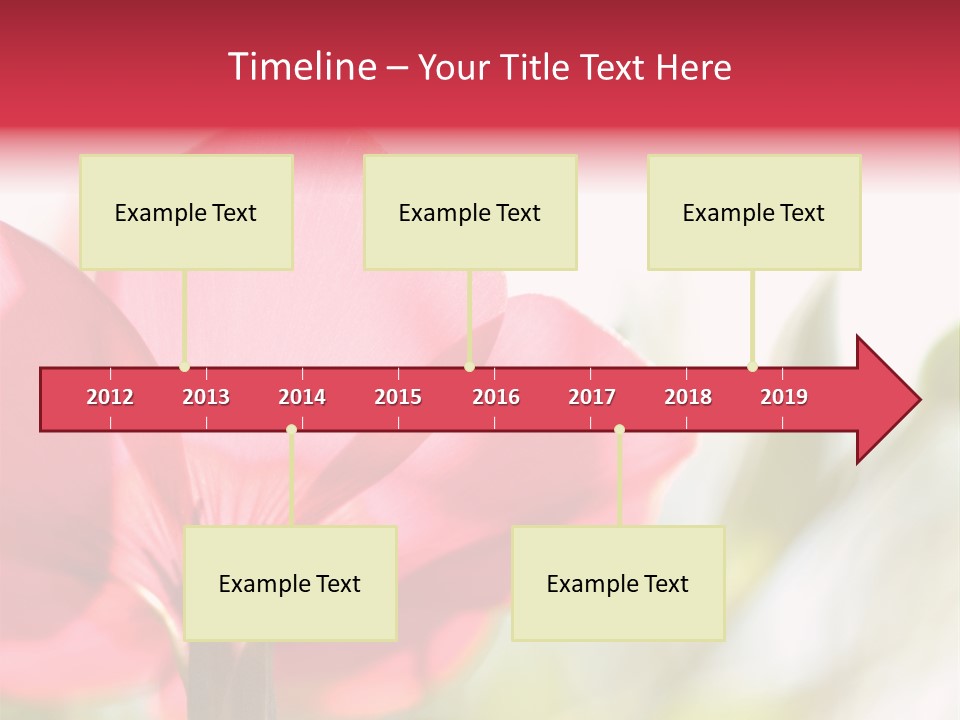 Timeline – Your Title Text Here

Example Text

Example Text

Example Text

2012 2013 2014 2015 2016 2017 2018 2019

Example Text

Example Text